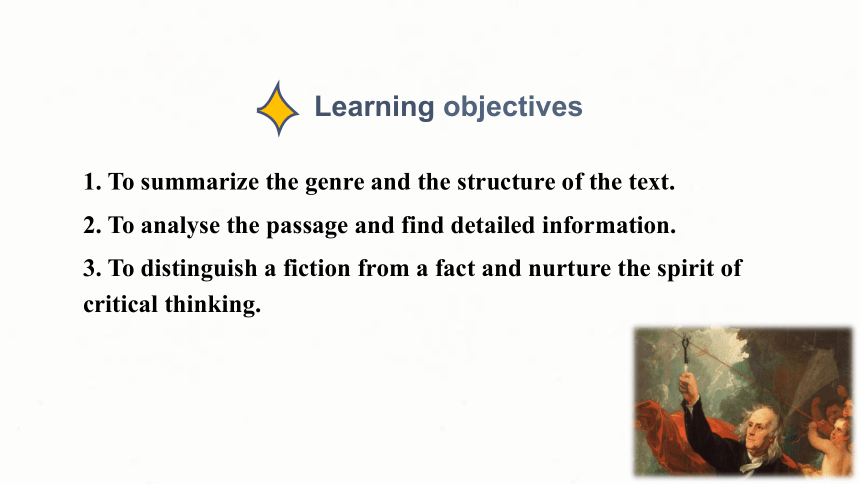 Learning objectives

1. To summarize the genre and the structure of the text.

2. To analyse the passage and find detailed information.

3. To distinguish a fiction from a fact and nurture the spirit of critical thinking.